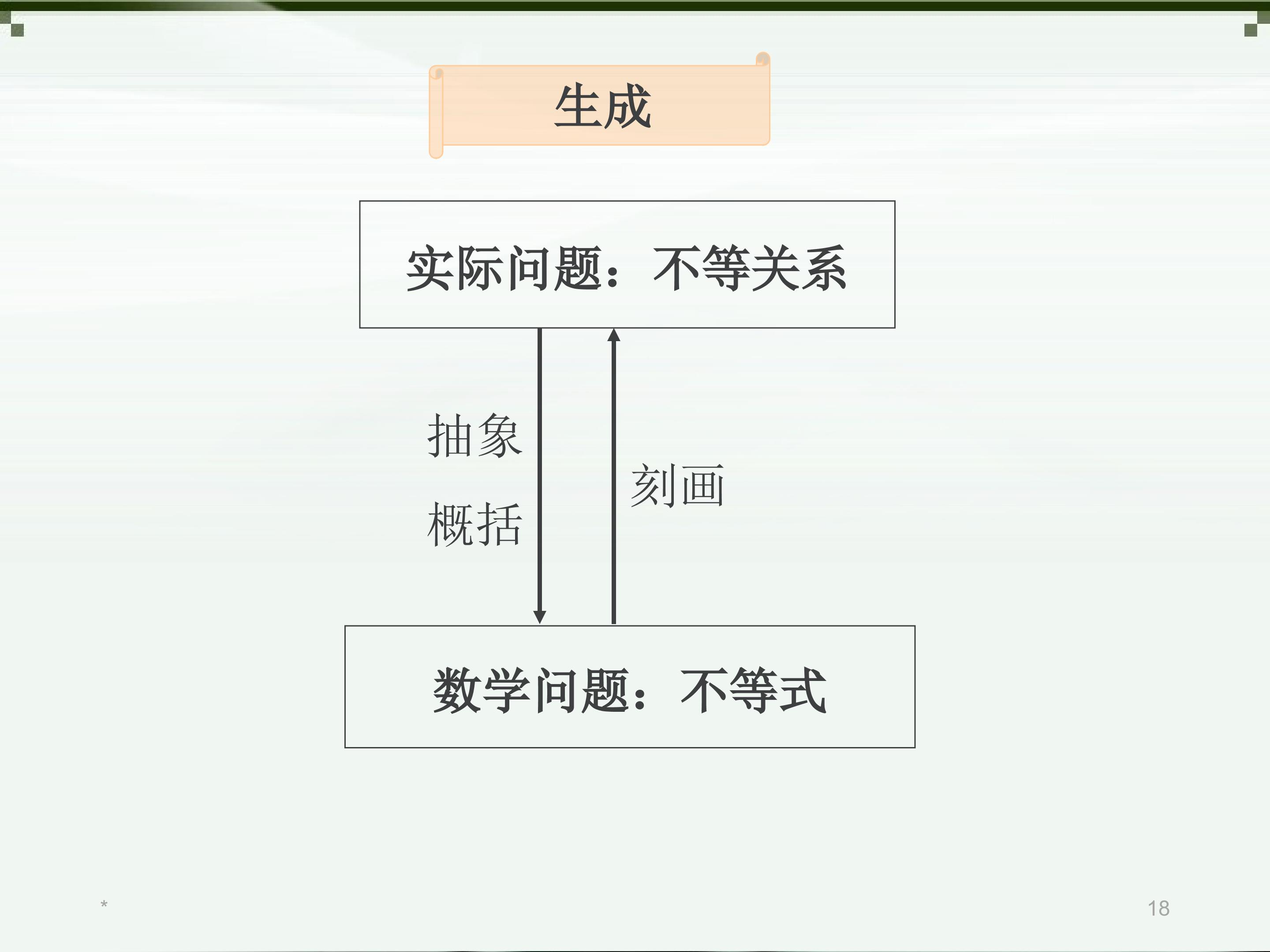 生成

实际问题：不等关系

抽象

概括

刻画

数学问题：不等式

*

18